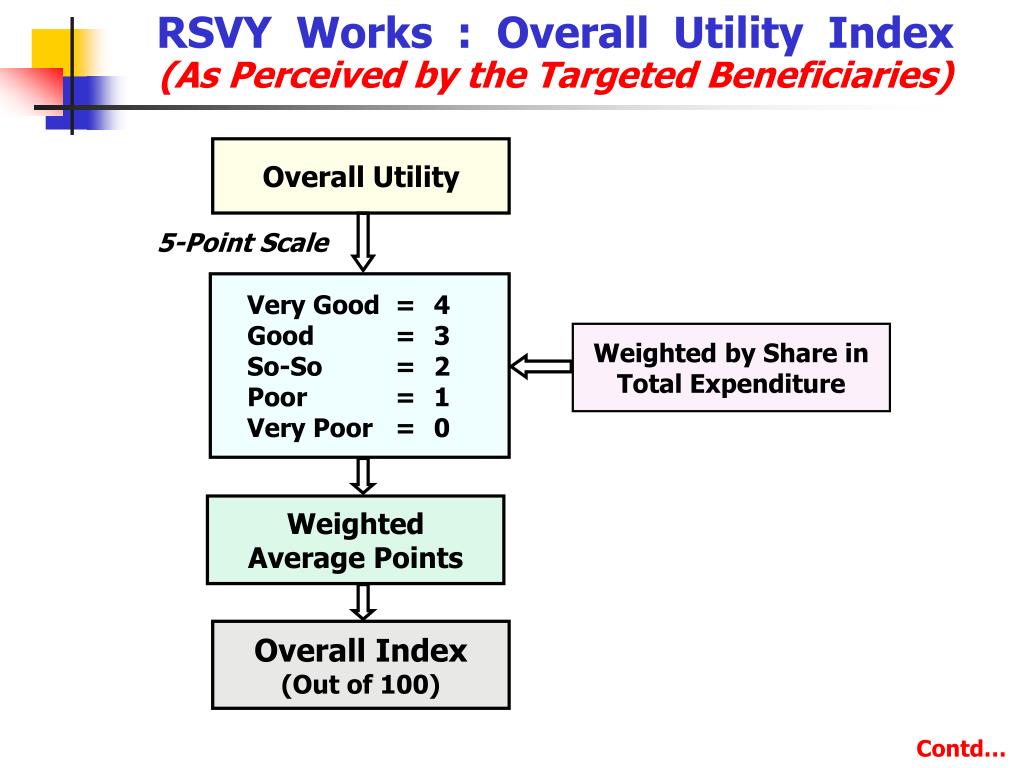 RSVY Works : Overall Utility Index
(As Perceived by the Targeted Beneficiaries)

Overall Utility

5-Point Scale

Very Good = 4
Good = 3
So-So = 2
Poor = 1
Very Poor = 0

Weighted by Share in Total Expenditure

Weighted Average Points

Overall Index
(Out of 100)

Contd…